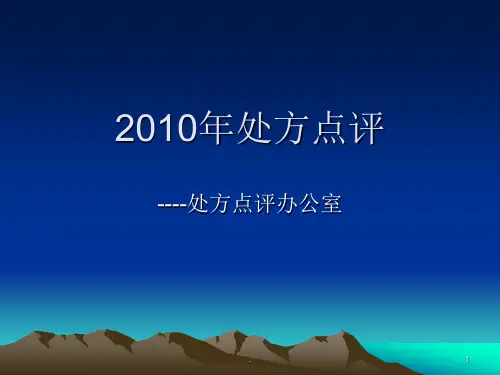 2010年处方点评

----处方点评办公室

1